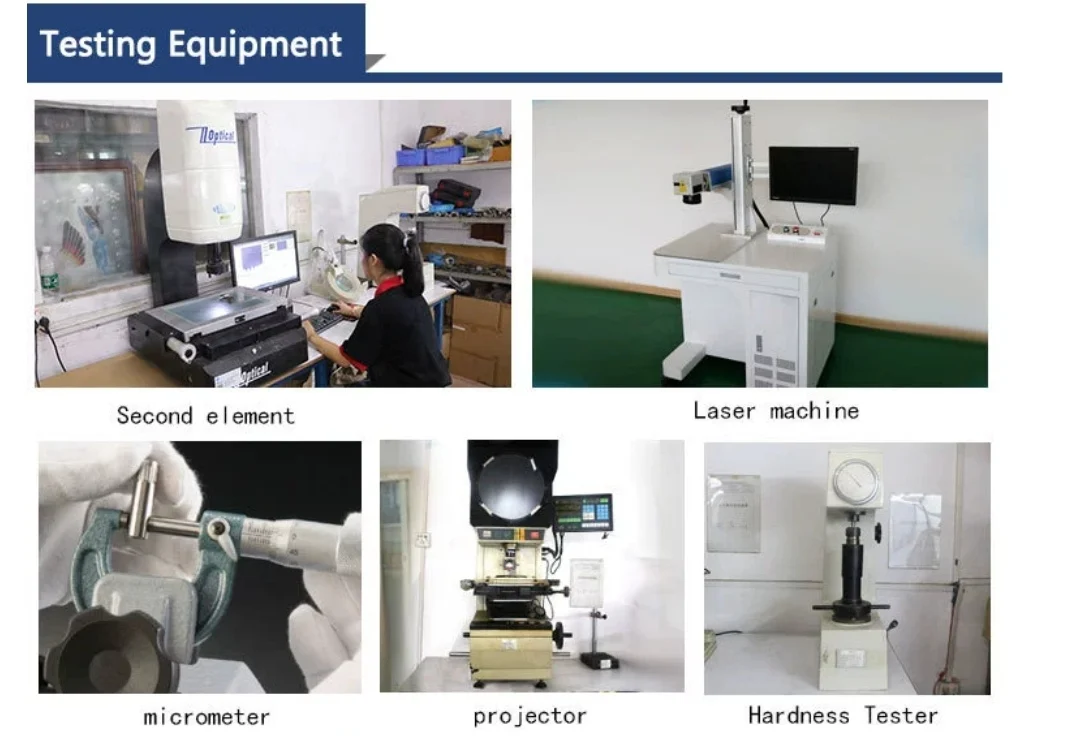 Testing Equipment

Optical

Optical

Second element

Laser machine

micrometer

projector

Hardness Tester